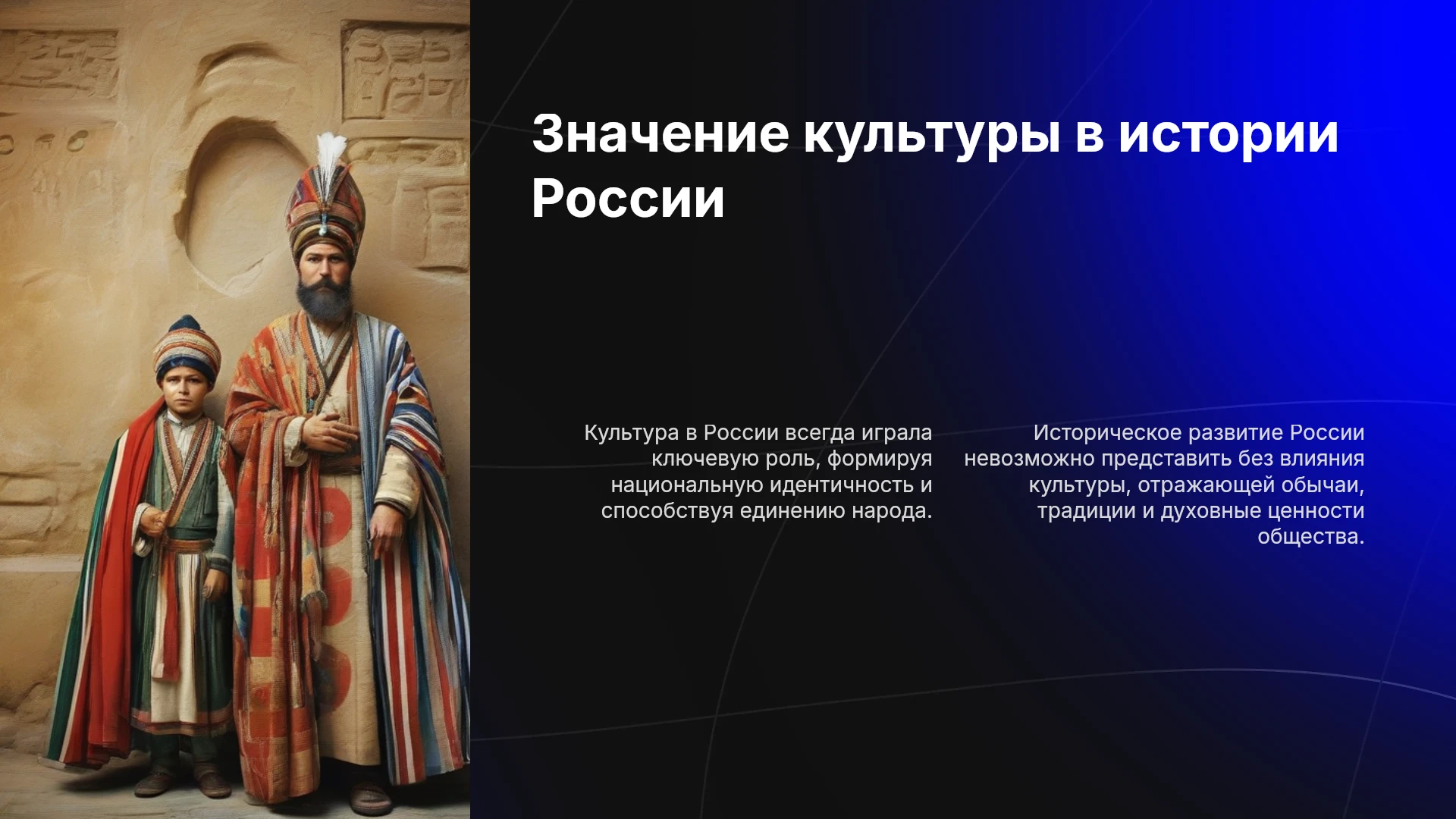 Значение культуры в истории России

Культура в России всегда играла ключевую роль, формируя национальную идентичность и способствуя единению народа.

Историческое развитие России невозможно представить без влияния культуры, отражающей обычаи, традиции и духовные ценности общества.